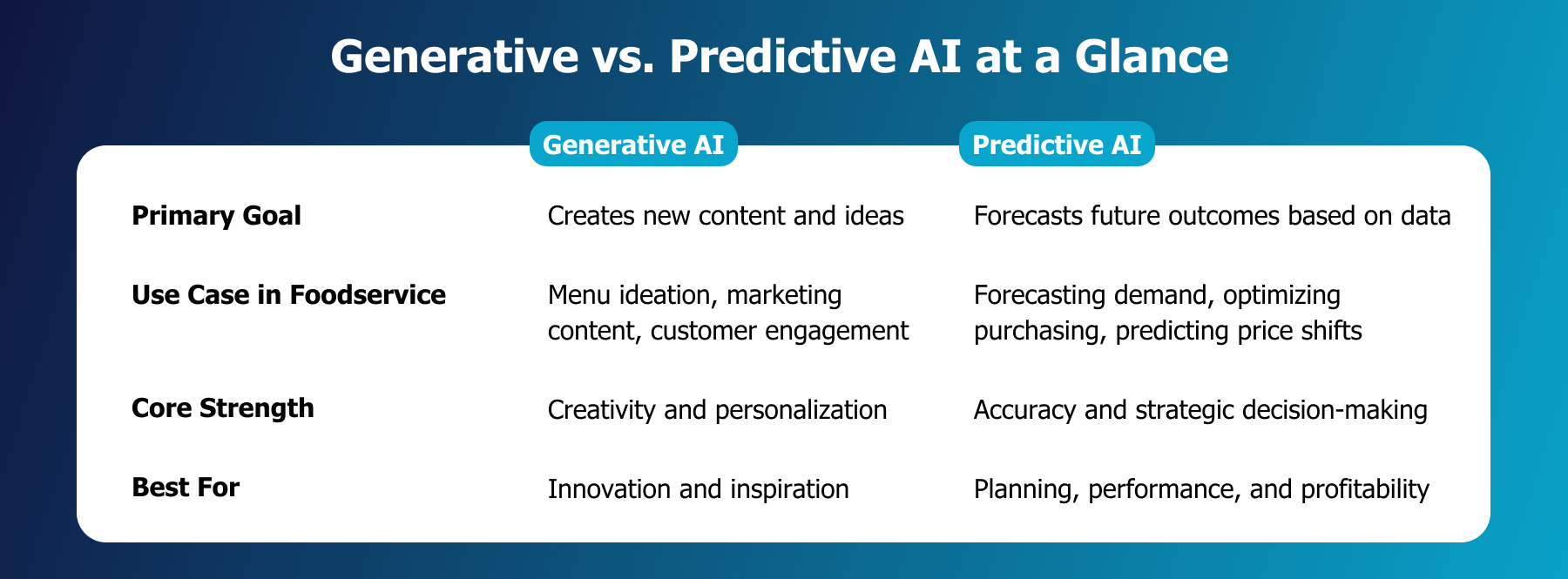 Generative vs. Predictive AI at a Glance

| | Generative AI | Predictive AI |
|---|---|---|
| Primary Goal | Creates new content and ideas | Forecasts future outcomes based on data |
| Use Case in Foodservice | Menu ideation, marketing content, customer engagement | Forecasting demand, optimizing purchasing, predicting price shifts |
| Core Strength | Creativity and personalization | Accuracy and strategic decision-making |
| Best For | Innovation and inspiration | Planning, performance, and profitability |